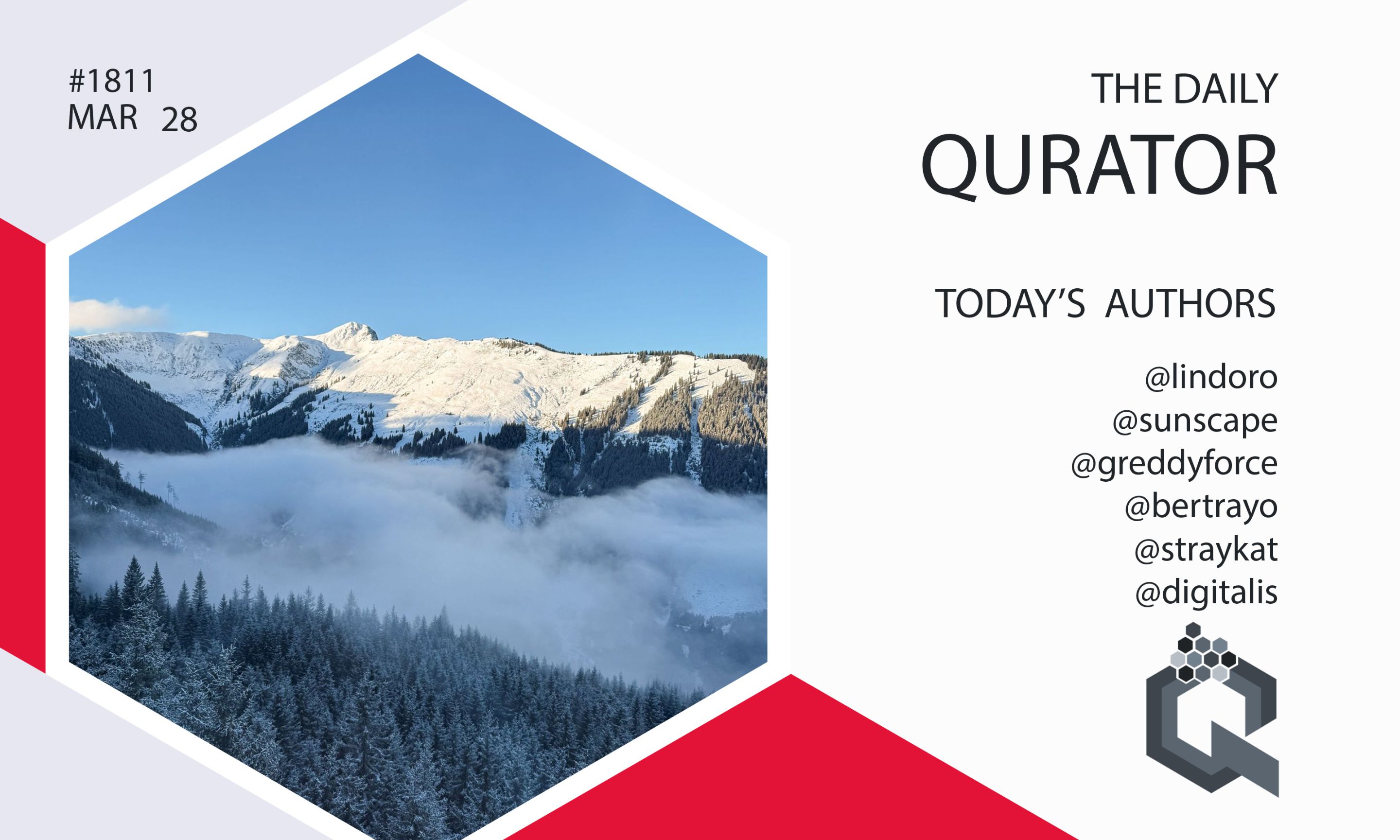 #1811
MAR 28

THE DAILY
QURATOR

TODAY'S AUTHORS

@lindoro
@sunscape
@greddyforce
@bertrayo
@straykat
@digitalis